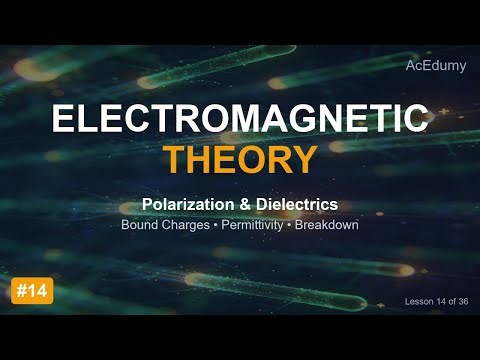 AcEdumy

ELECTROMAGNETIC
THEORY

Polarization & Dielectrics
Bound Charges • Permittivity • Breakdown

#14

Lesson 14 of 36